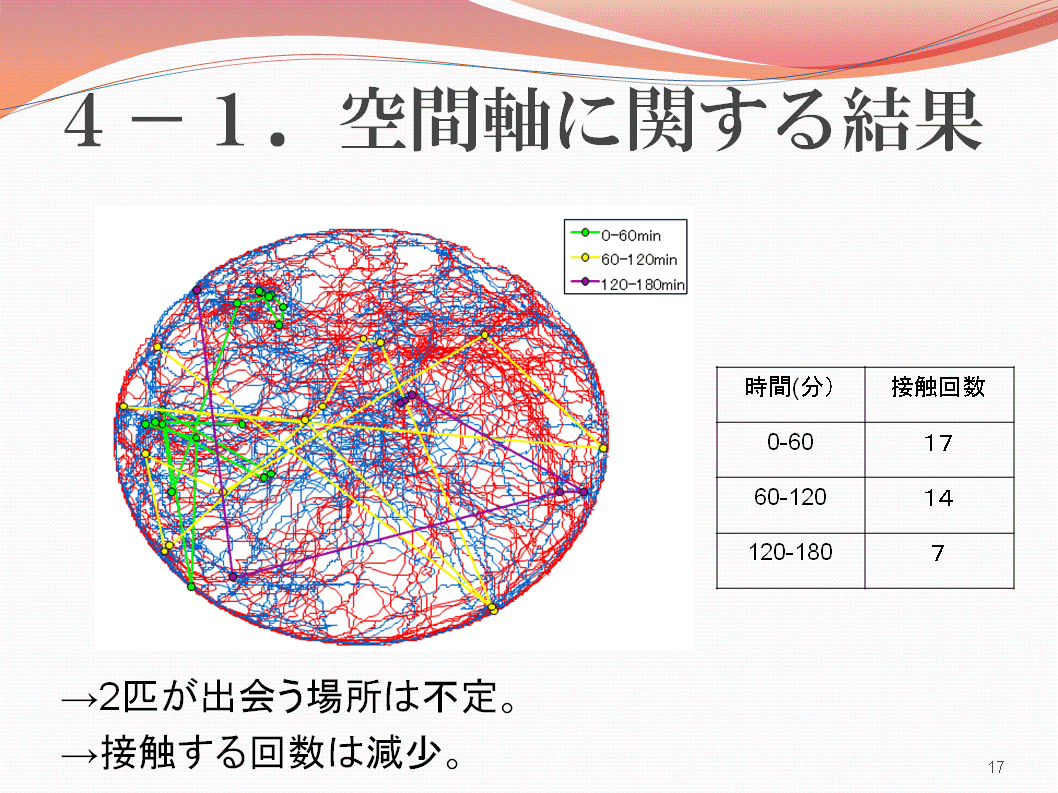 4－1．空間軸に関する結果

0-60min
60-120min
120-180min

| 時間(分) | 接触回数 |
|---|---|
| 0-60 | 17 |
| 60-120 | 14 |
| 120-180 | 7 |

→2匹が出会う場所は不定。
→接触する回数は減少。

17